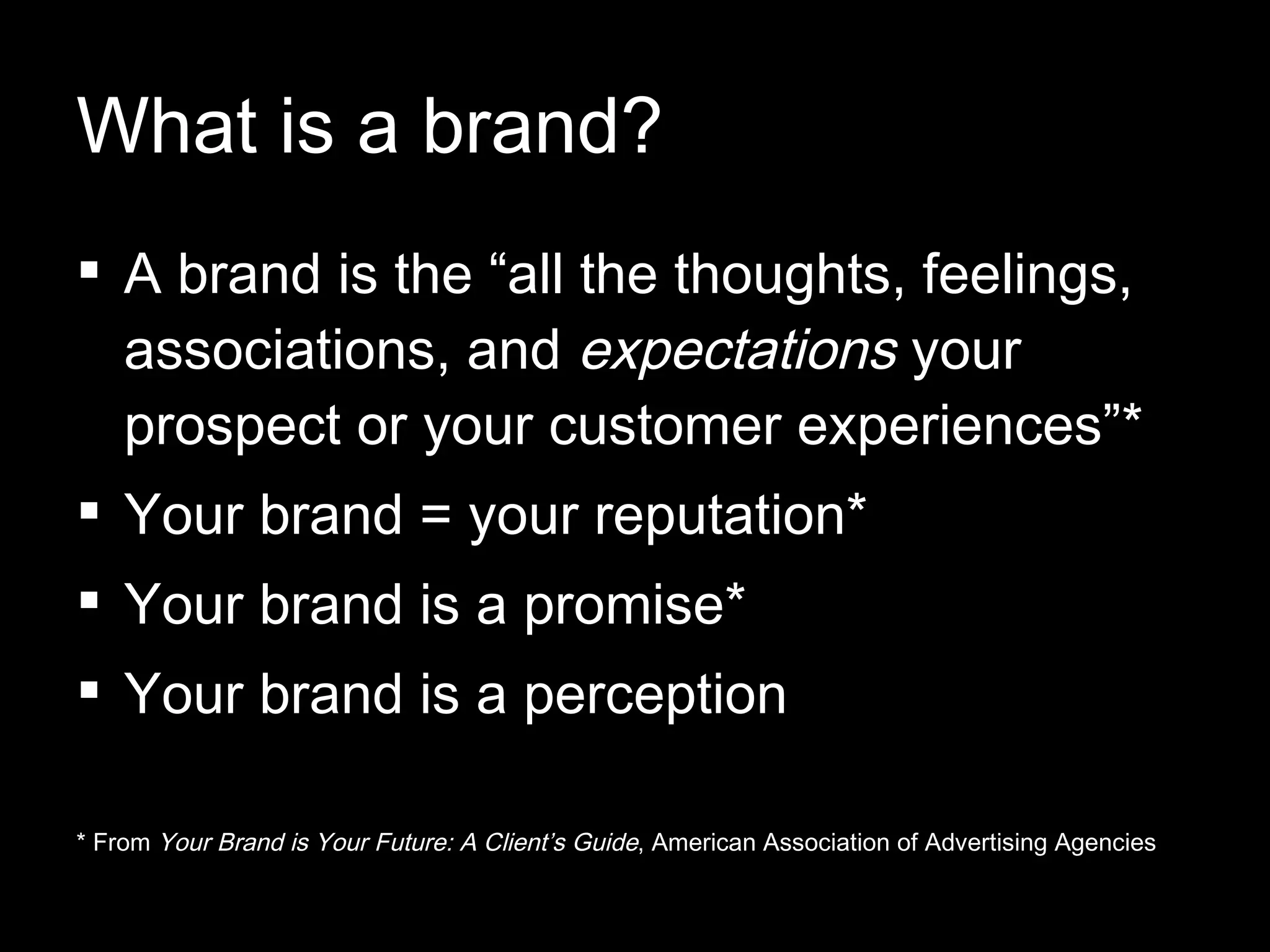 What is a brand?

▪ A brand is the “all the thoughts, feelings, associations, and expectations your prospect or your customer experiences”*

▪ Your brand = your reputation*

▪ Your brand is a promise*

▪ Your brand is a perception

* From Your Brand is Your Future: A Client’s Guide, American Association of Advertising Agencies